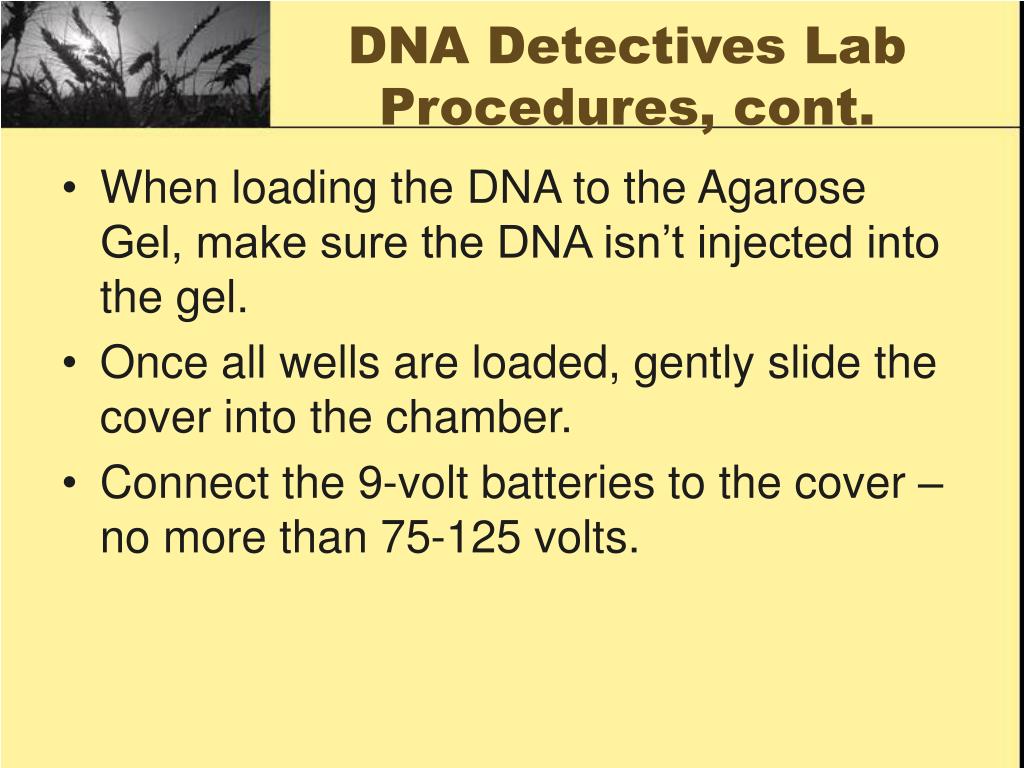 DNA Detectives Lab Procedures, cont.

• When loading the DNA to the Agarose Gel, make sure the DNA isn’t injected into the gel.

• Once all wells are loaded, gently slide the cover into the chamber.

• Connect the 9-volt batteries to the cover – no more than 75-125 volts.